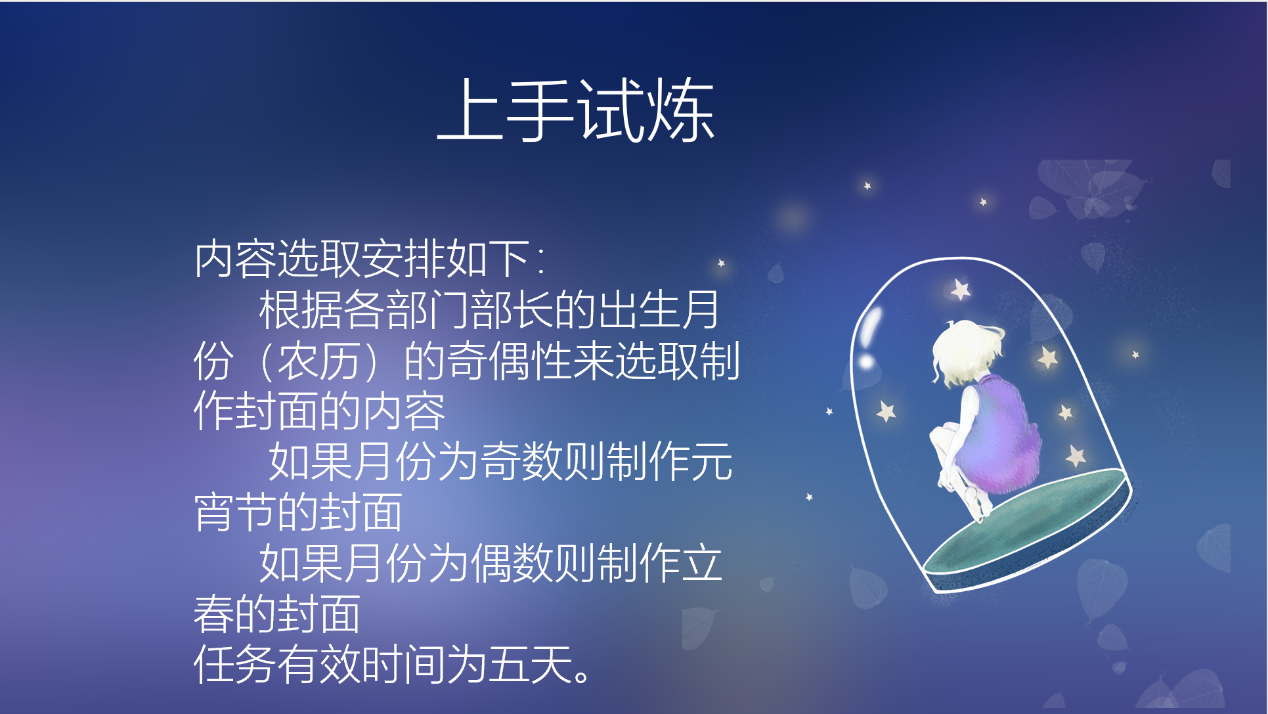 上手试炼

内容选取安排如下：

根据各部门部长的出生月份（农历）的奇偶性来选取制作封面的内容

如果月份为奇数则制作元宵节的封面

如果月份为偶数则制作立春的封面

任务有效时间为五天。